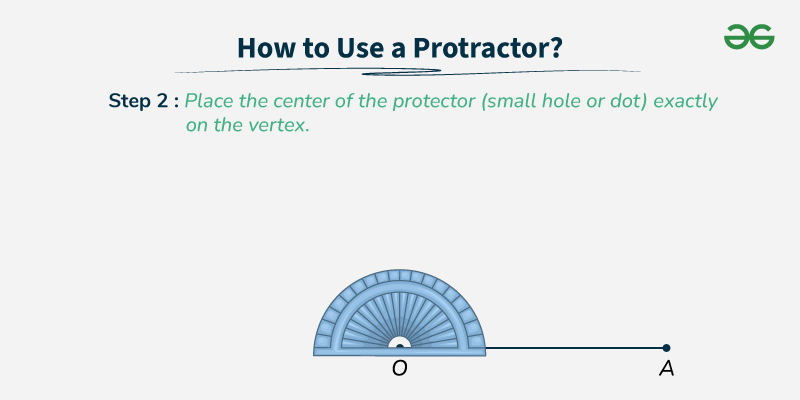 How to Use a Protractor?

Step 2 : Place the center of the protector (small hole or dot) exactly on the vertex.

O

A